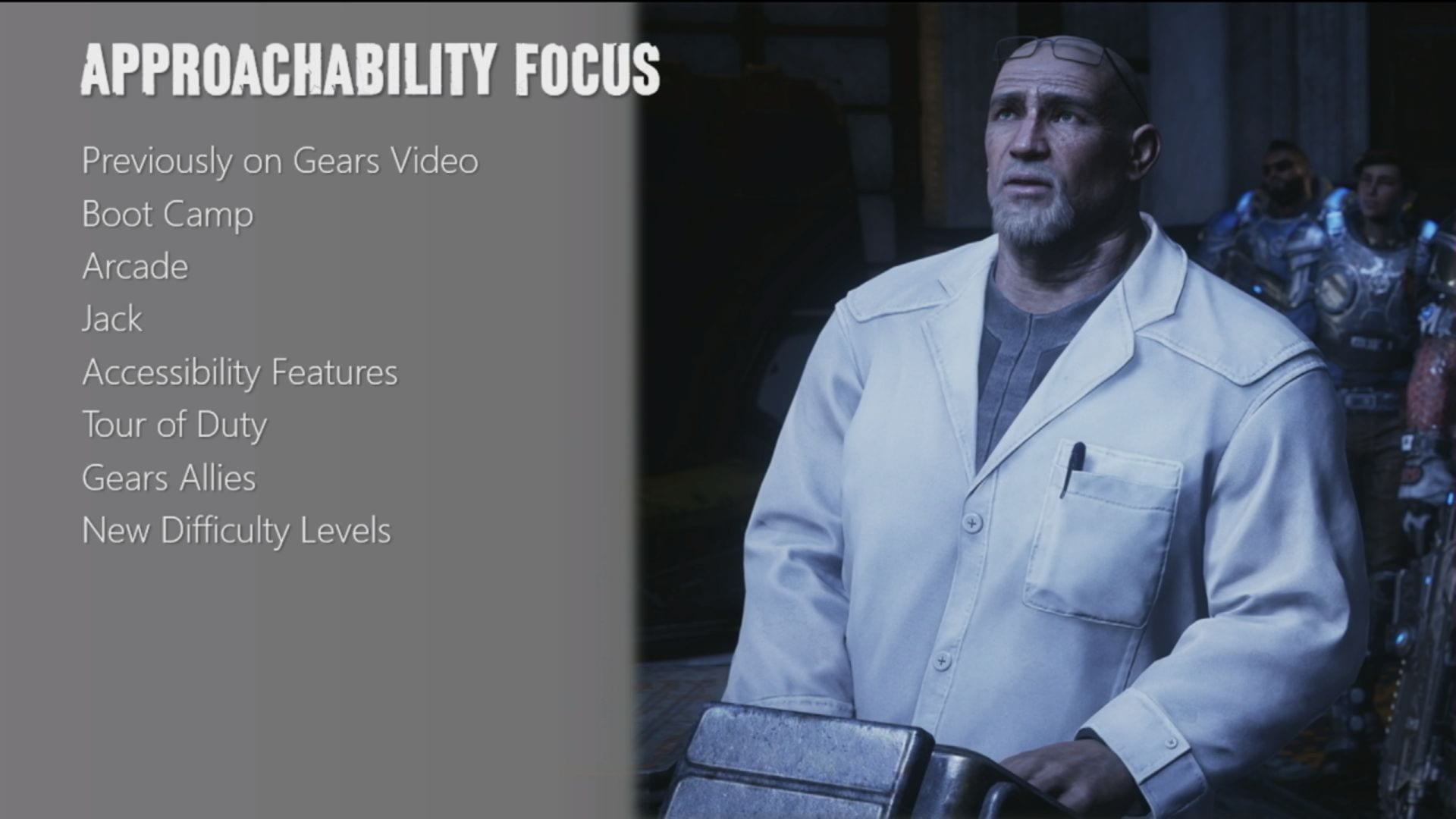 APPROACHABILITY FOCUS

Previously on Gears Video
Boot Camp
Arcade
Jack
Accessibility Features
Tour of Duty
Gears Allies
New Difficulty Levels